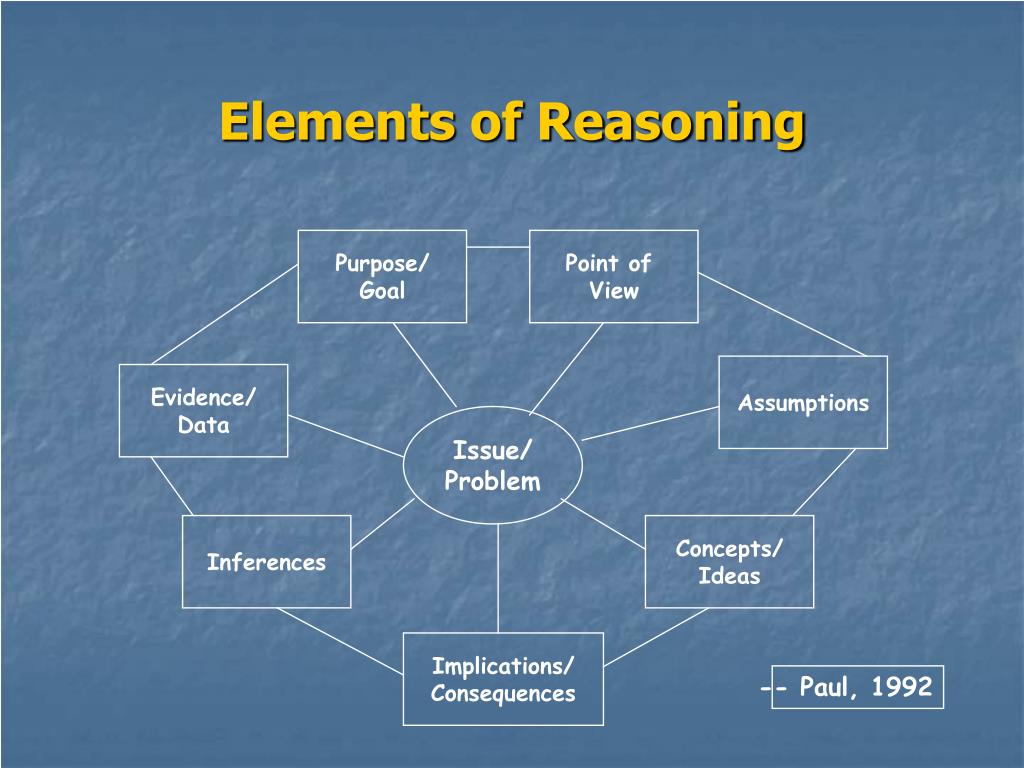 Elements of Reasoning

Purpose/ Goal

Point of View

Evidence/ Data

Assumptions

Issue/ Problem

Inferences

Concepts/ Ideas

Implications/ Consequences

-- Paul, 1992